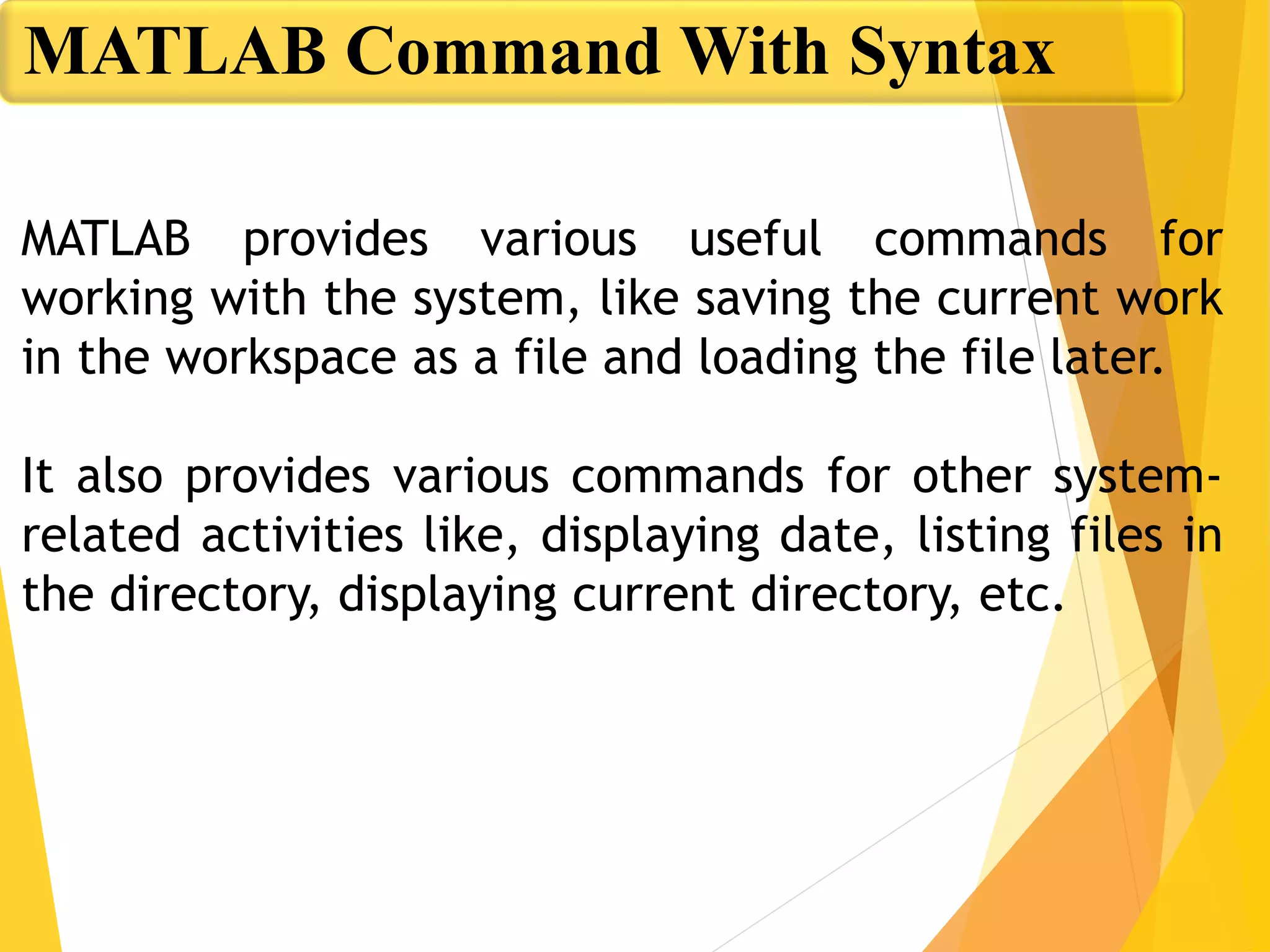 MATLAB Command With Syntax

MATLAB provides various useful commands for working with the system, like saving the current work in the workspace as a file and loading the file later.

It also provides various commands for other system-related activities like, displaying date, listing files in the directory, displaying current directory, etc.